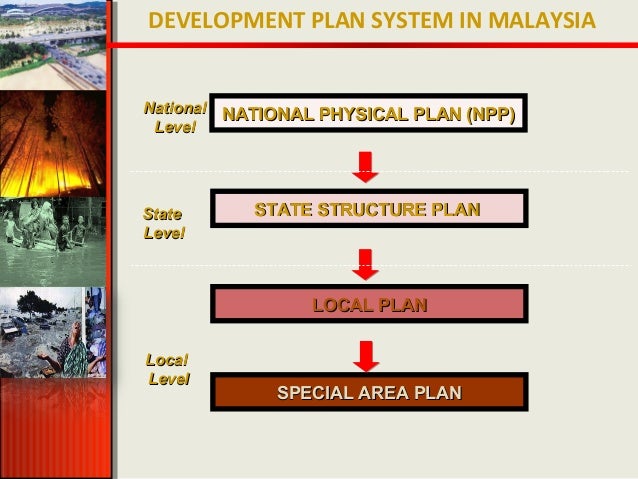 DEVELOPMENT PLAN SYSTEM IN MALAYSIA

National Level

NATIONAL PHYSICAL PLAN (NPP)

State Level

STATE STRUCTURE PLAN

LOCAL PLAN

Local Level

SPECIAL AREA PLAN